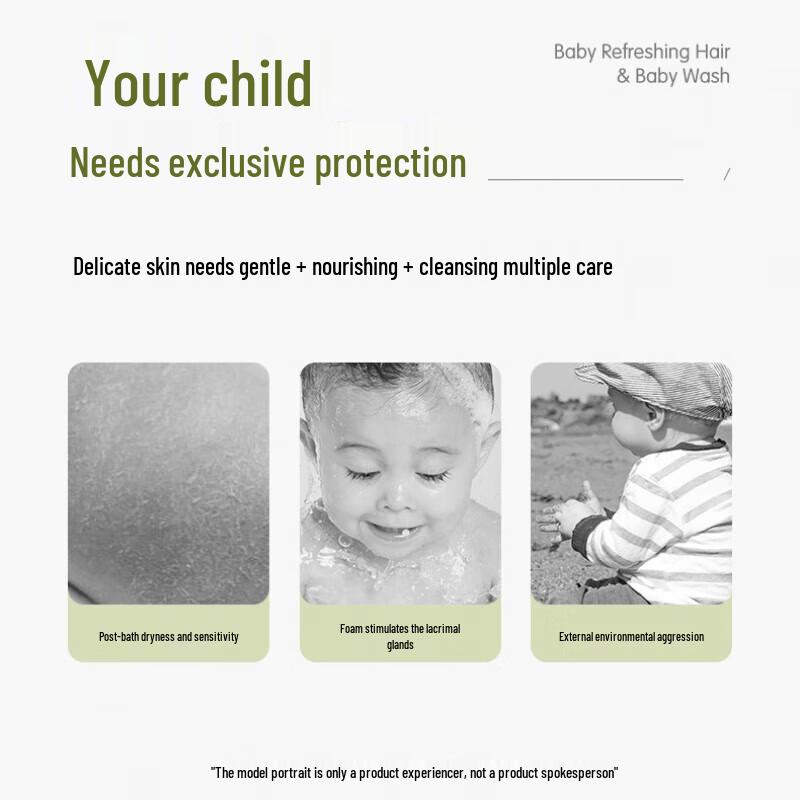 Your child

Baby Refreshing Hair & Baby Wash

Needs exclusive protection

/

Delicate skin needs gentle + nourishing + cleansing multiple care

Post-bath dryness and sensitivity

Foam stimulates the lacrimal glands

External environmental aggression

"The model portrait is only a product experiencer, not a product spokesperson"